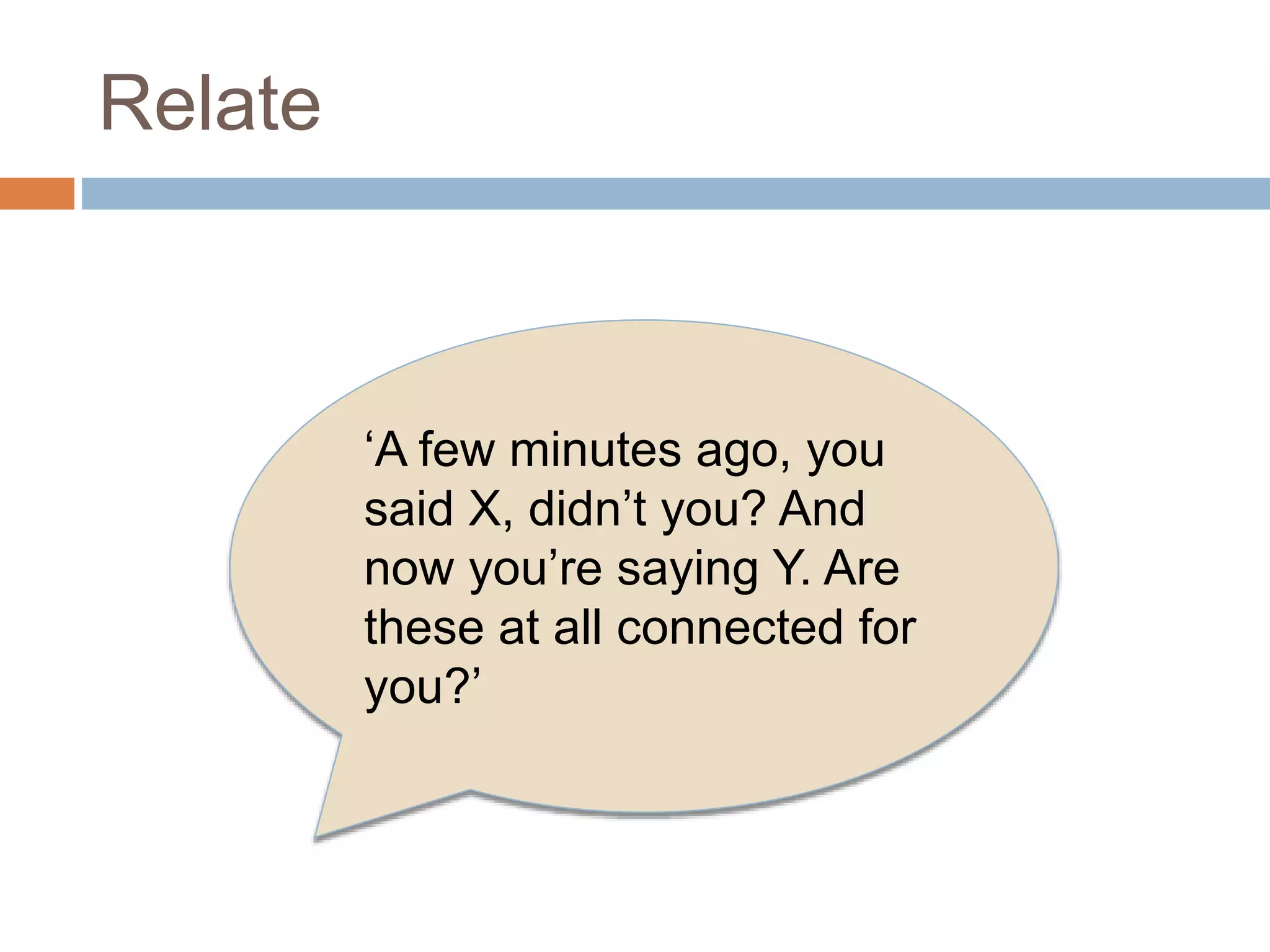 Relate

‘A few minutes ago, you said X, didn’t you? And now you’re saying Y. Are these at all connected for you?’